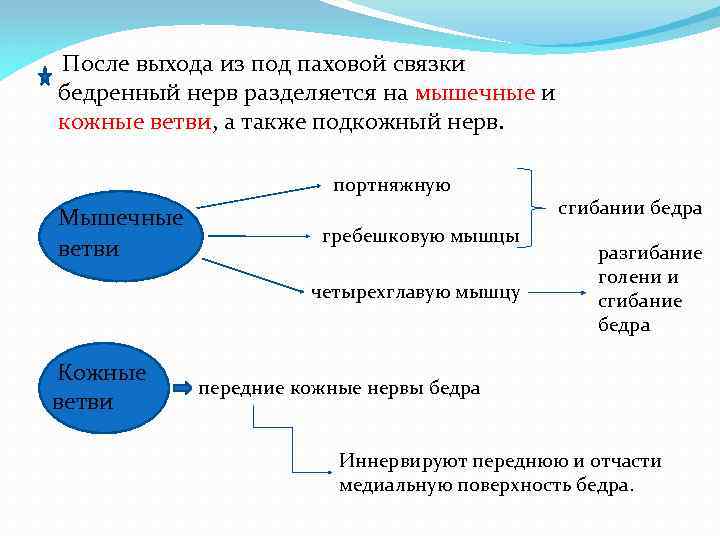 После выхода из под паховой связки бедренный нерв разделяется на мышечные и кожные ветви, а также подкожный нерв.

Мышечные ветви

портняжную

гребешковую мышцы

сгибании бедра

четырехглавую мышцу

разгибание голени и сгибание бедра

Кожные ветви

передние кожные нервы бедра

Иннервируют переднюю и отчасти медиальную поверхность бедра.